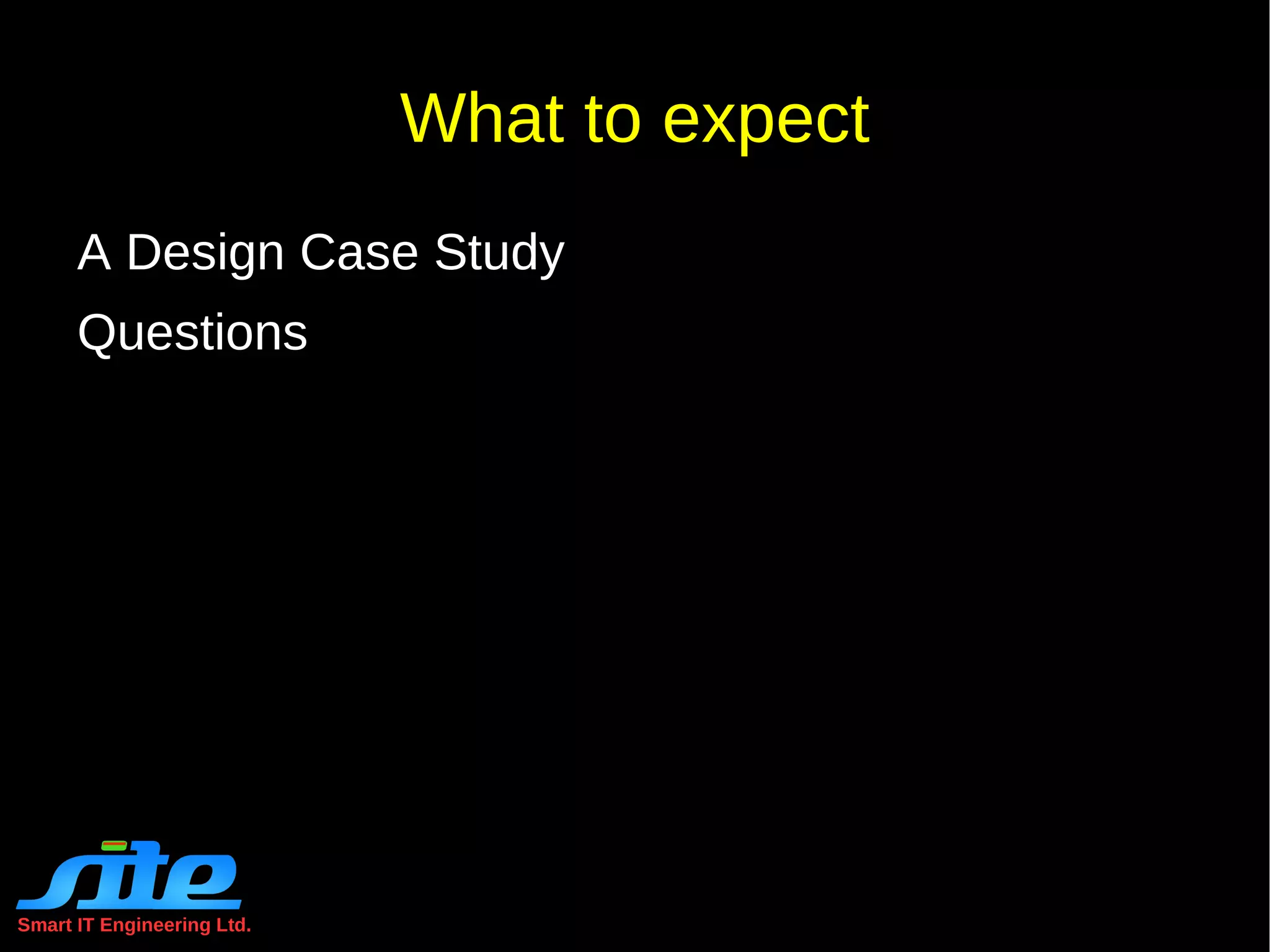 What to expect

A Design Case Study

Questions

site

Smart IT Engineering Ltd.